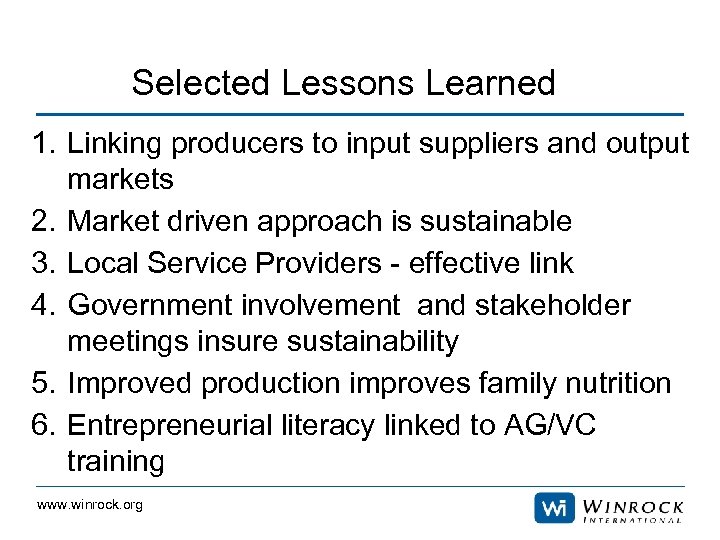 Selected Lessons Learned

1. Linking producers to input suppliers and output markets
2. Market driven approach is sustainable
3. Local Service Providers - effective link
4. Government involvement and stakeholder meetings insure sustainability
5. Improved production improves family nutrition
6. Entrepreneurial literacy linked to AG/VC training

www.winrock.org

Wi WINROCK INTERNATIONAL